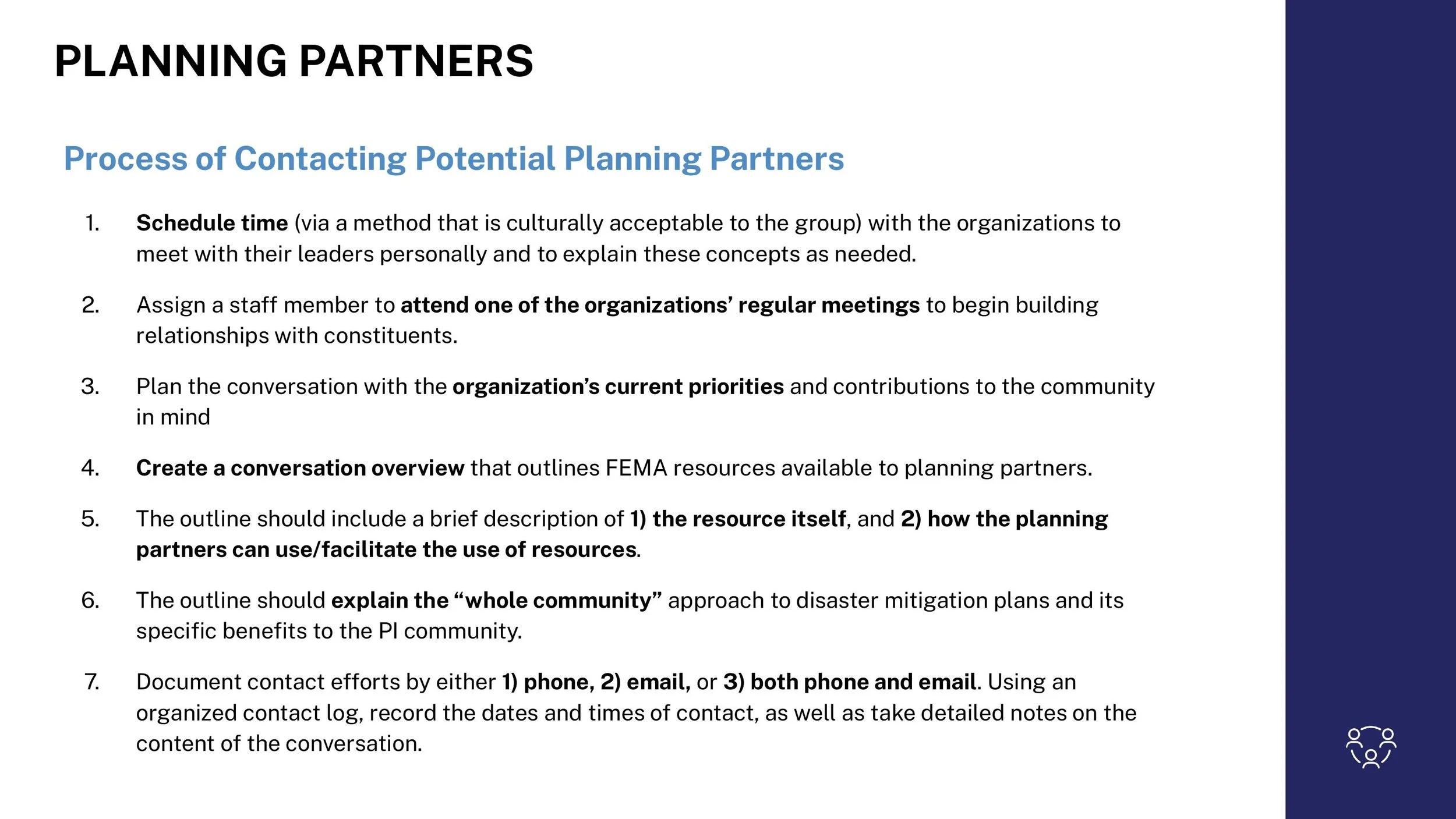 PLANNING PARTNERS

Process of Contacting Potential Planning Partners

1. Schedule time (via a method that is culturally acceptable to the group) with the organizations to meet with their leaders personally and to explain these concepts as needed.

2. Assign a staff member to attend one of the organizations' regular meetings to begin building relationships with constituents.

3. Plan the conversation with the organization's current priorities and contributions to the community in mind

4. Create a conversation overview that outlines FEMA resources available to planning partners.

5. The outline should include a brief description of 1) the resource itself, and 2) how the planning partners can use/facilitate the use of resources.

6. The outline should explain the "whole community" approach to disaster mitigation plans and its specific benefits to the PI community.

7. Document contact efforts by either 1) phone, 2) email, or 3) both phone and email. Using an organized contact log, record the dates and times of contact, as well as take detailed notes on the content of the conversation.